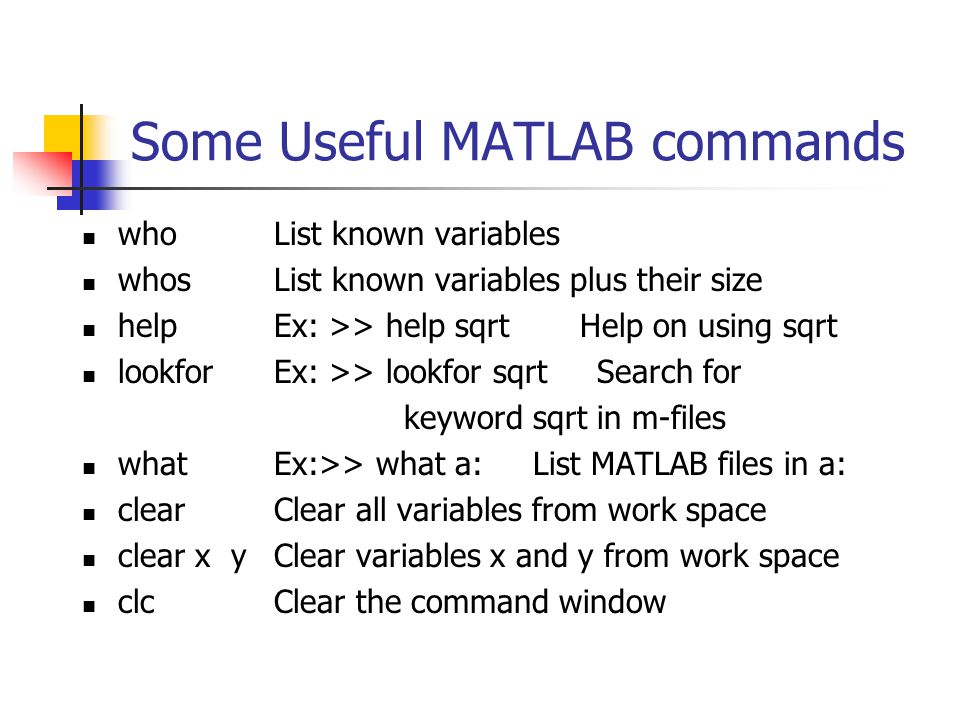 Some Useful MATLAB commands

- who List known variables
- whos List known variables plus their size
- help Ex: >> help sqrt Help on using sqrt
- lookfor Ex: >> lookfor sqrt Search for keyword sqrt in m-files
- what Ex:>> what a: List MATLAB files in a:
- clear Clear all variables from work space
- clear x y Clear variables x and y from work space
- clc Clear the command window